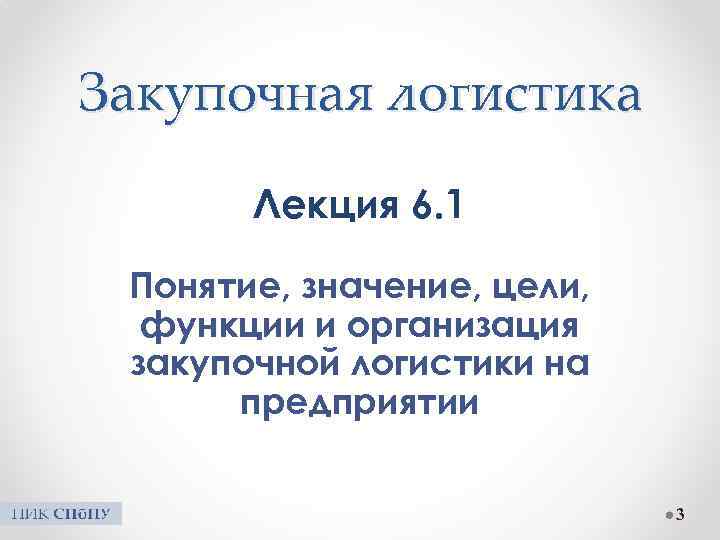 Закупочная логистика

Лекция 6.1

Понятие, значение, цели, функции и организация закупочной логистики на предприятии

ПИК СПбПУ

3